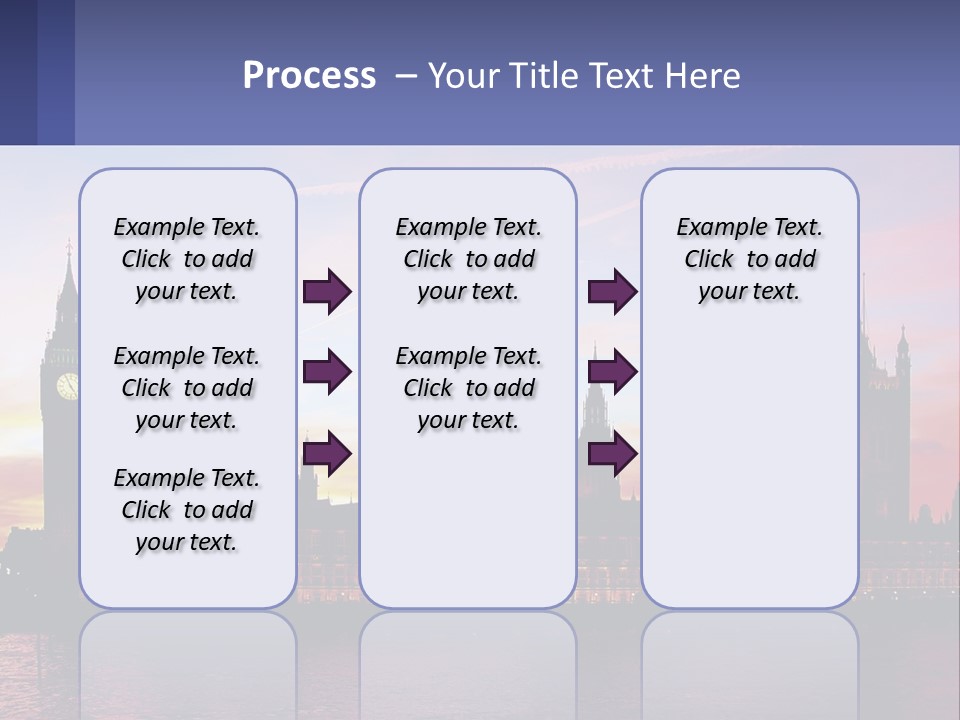 Process – Your Title Text Here

Example Text. Click to add your text.

Example Text. Click to add your text.

Example Text. Click to add your text.

Example Text. Click to add your text.

Example Text. Click to add your text.

Example Text. Click to add your text.